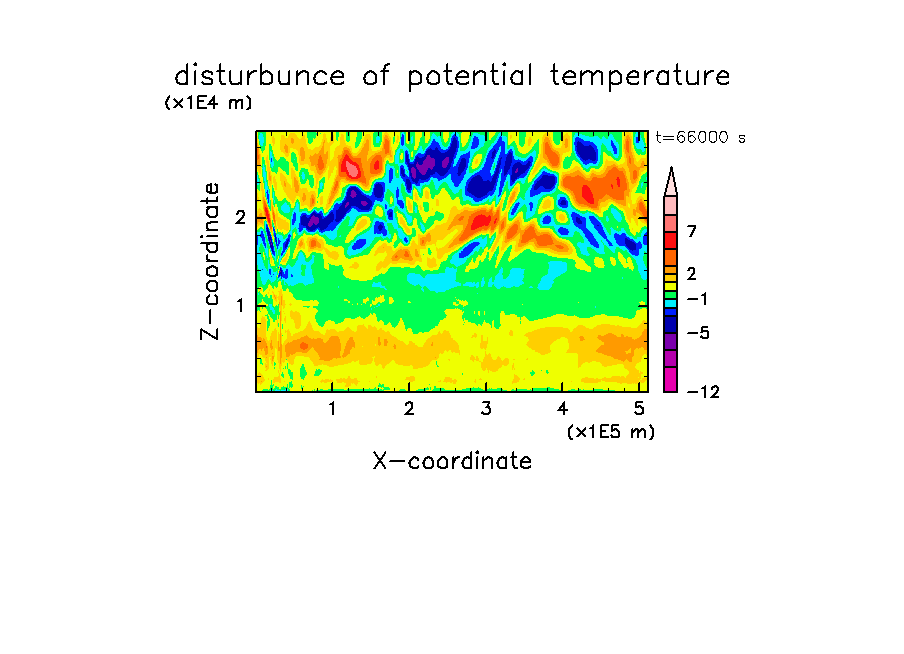 disturbunce of potential temperature

(x1E4 m)

t=66000 s

Z-coordinate

2

1

7

2

−1

−5

−12

1 2 3 4 5

(x1E5 m)

X-coordinate